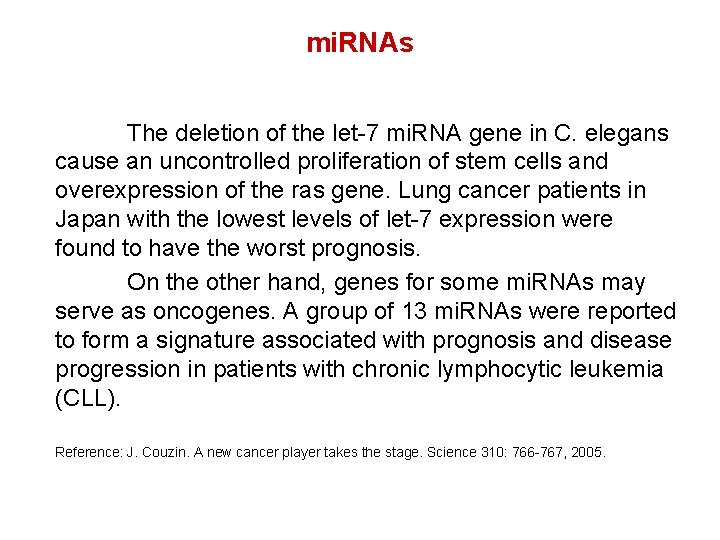 miRNAs

The deletion of the let-7 miRNA gene in C. elegans cause an uncontrolled proliferation of stem cells and overexpression of the ras gene. Lung cancer patients in Japan with the lowest levels of let-7 expression were found to have the worst prognosis.

On the other hand, genes for some miRNAs may serve as oncogenes. A group of 13 miRNAs were reported to form a signature associated with prognosis and disease progression in patients with chronic lymphocytic leukemia (CLL).

Reference: J. Couzin. A new cancer player takes the stage. Science 310: 766-767, 2005.